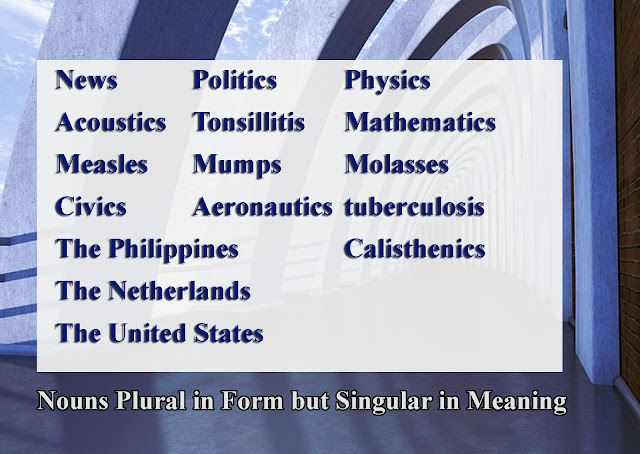 News
Acoustics
Measles
Civics
The Philippines
The Netherlands
The United States

Politics
Tonsillitis
Mumps
Aeronautics

Physics
Mathematics
Molasses
tuberculosis
Calisthenics

Nouns Plural in Form but Singular in Meaning